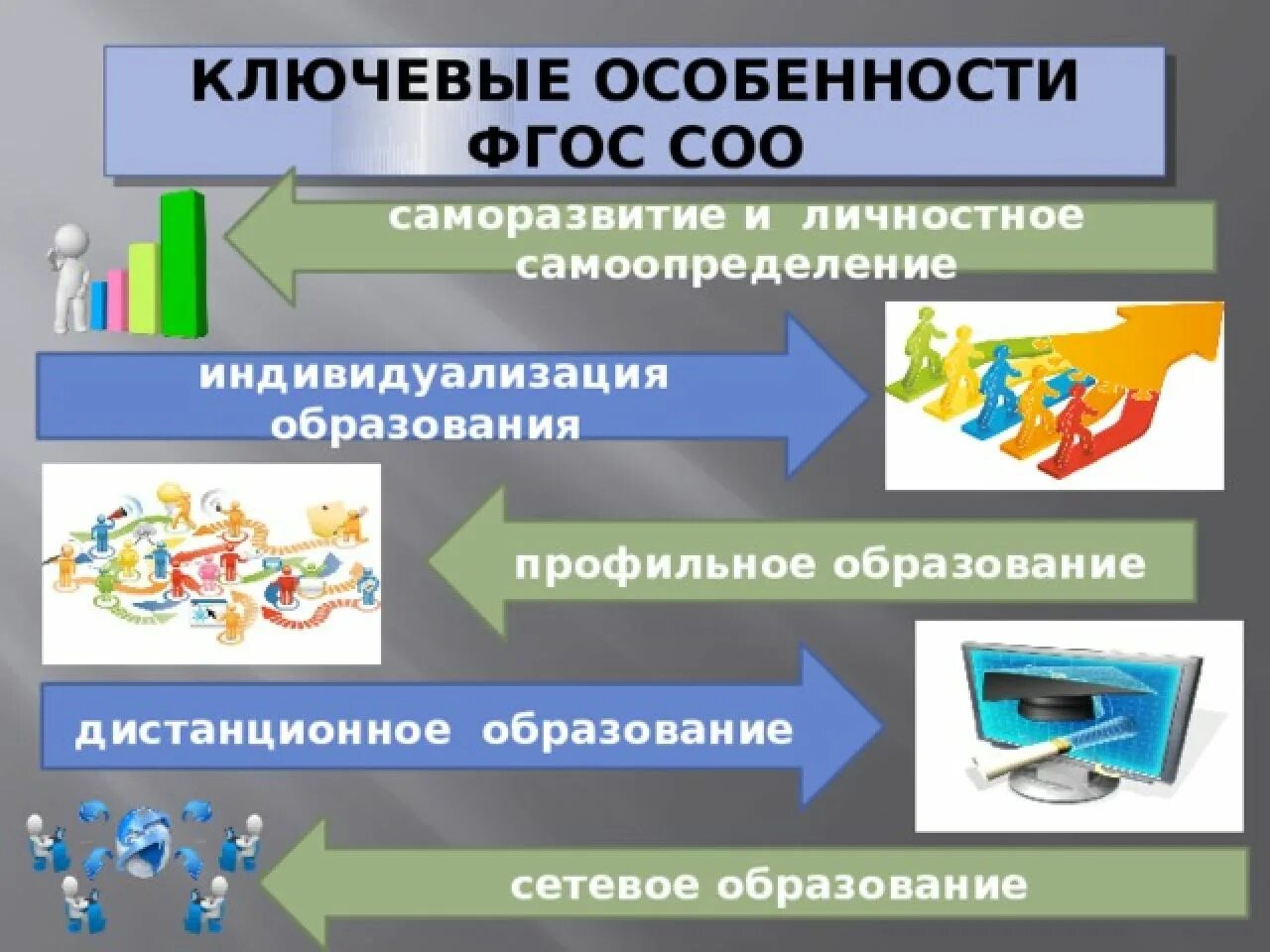 КЛЮЧЕВЫЕ ОСОБЕННОСТИ ФГОС СОО

саморазвитие и личностное самоопределение

индивидуализация образования

профильное образование

дистанционное образование

сетевое образование